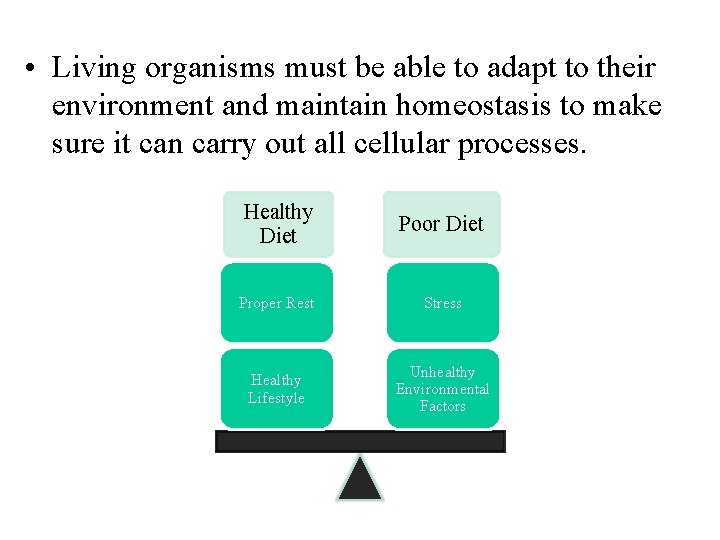 • Living organisms must be able to adapt to their environment and maintain homeostasis to make sure it can carry out all cellular processes.

Healthy Diet

Proper Rest

Healthy Lifestyle

Poor Diet

Stress

Unhealthy Environmental Factors